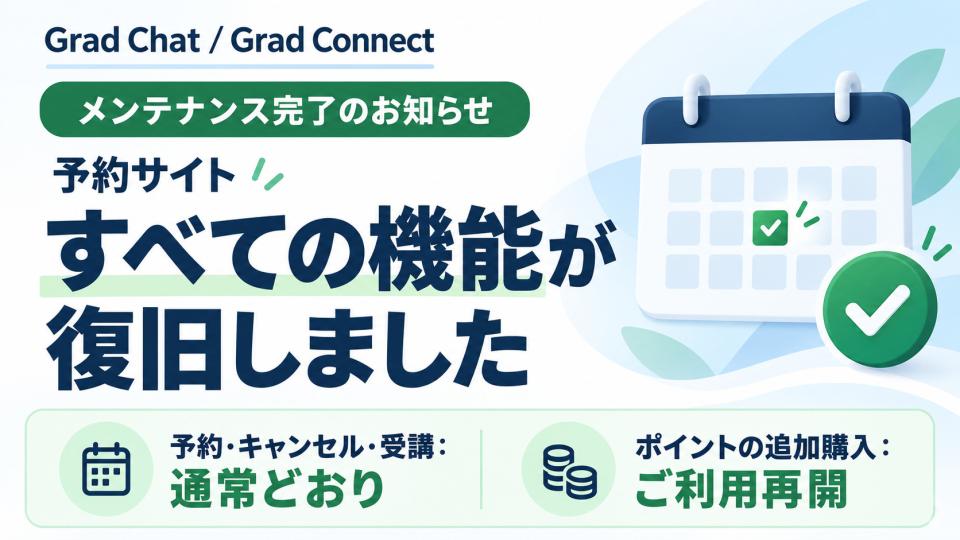 Grad Chat / Grad Connect

メンテナンス完了のお知らせ

予約サイト

すべての機能が
復旧しました

予約・キャンセル・受講:
通常どおり

ポイントの追加購入:
ご利用再開